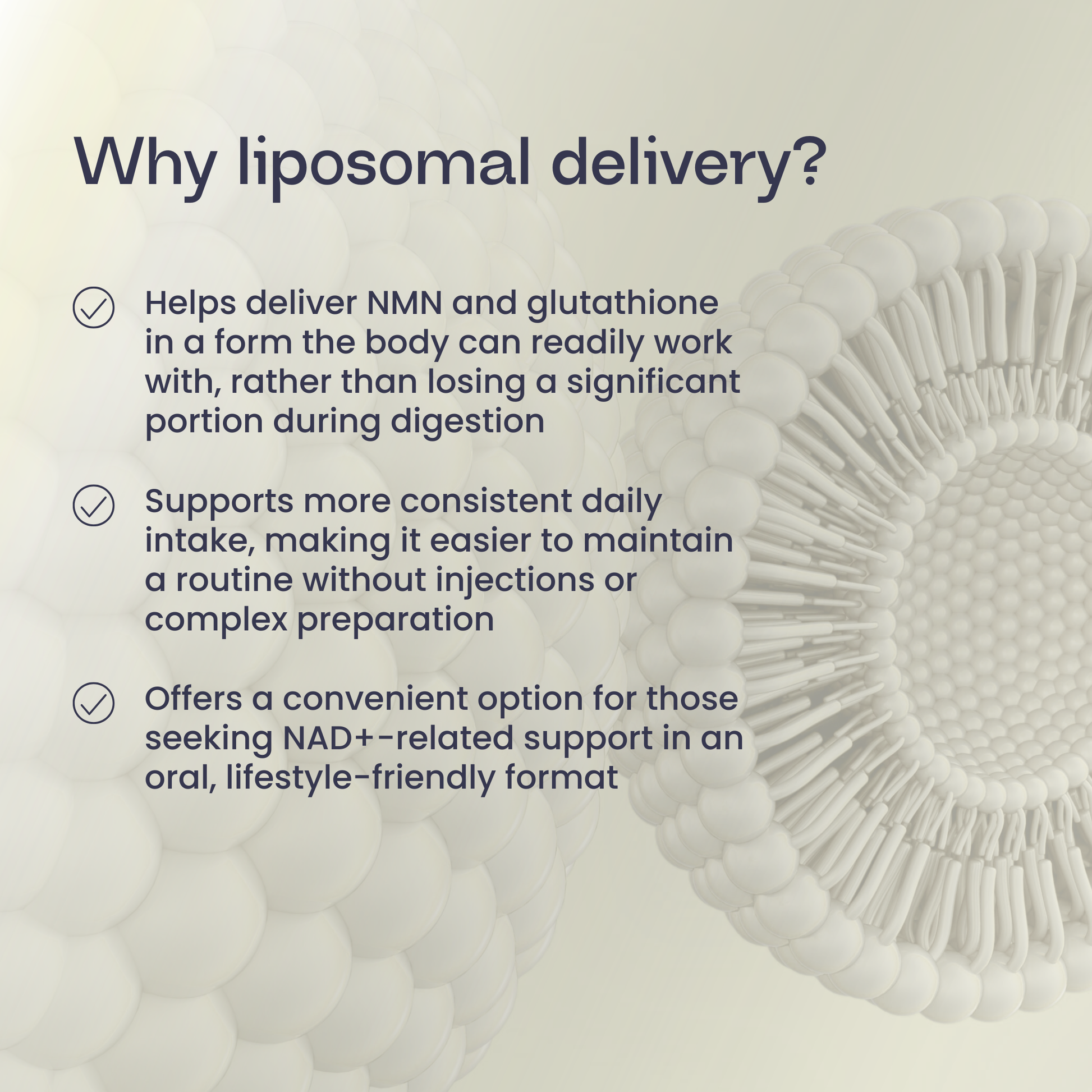 Why liposomal delivery?

Helps deliver NMN and glutathione in a form the body can readily work with, rather than losing a significant portion during digestion

Supports more consistent daily intake, making it easier to maintain a routine without injections or complex preparation

Offers a convenient option for those seeking NAD+-related support in an oral, lifestyle-friendly format